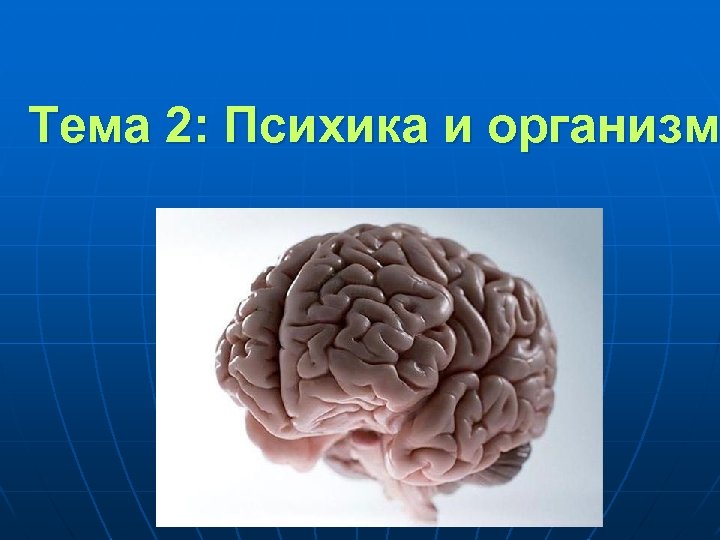 Тема 2: Психика и организм